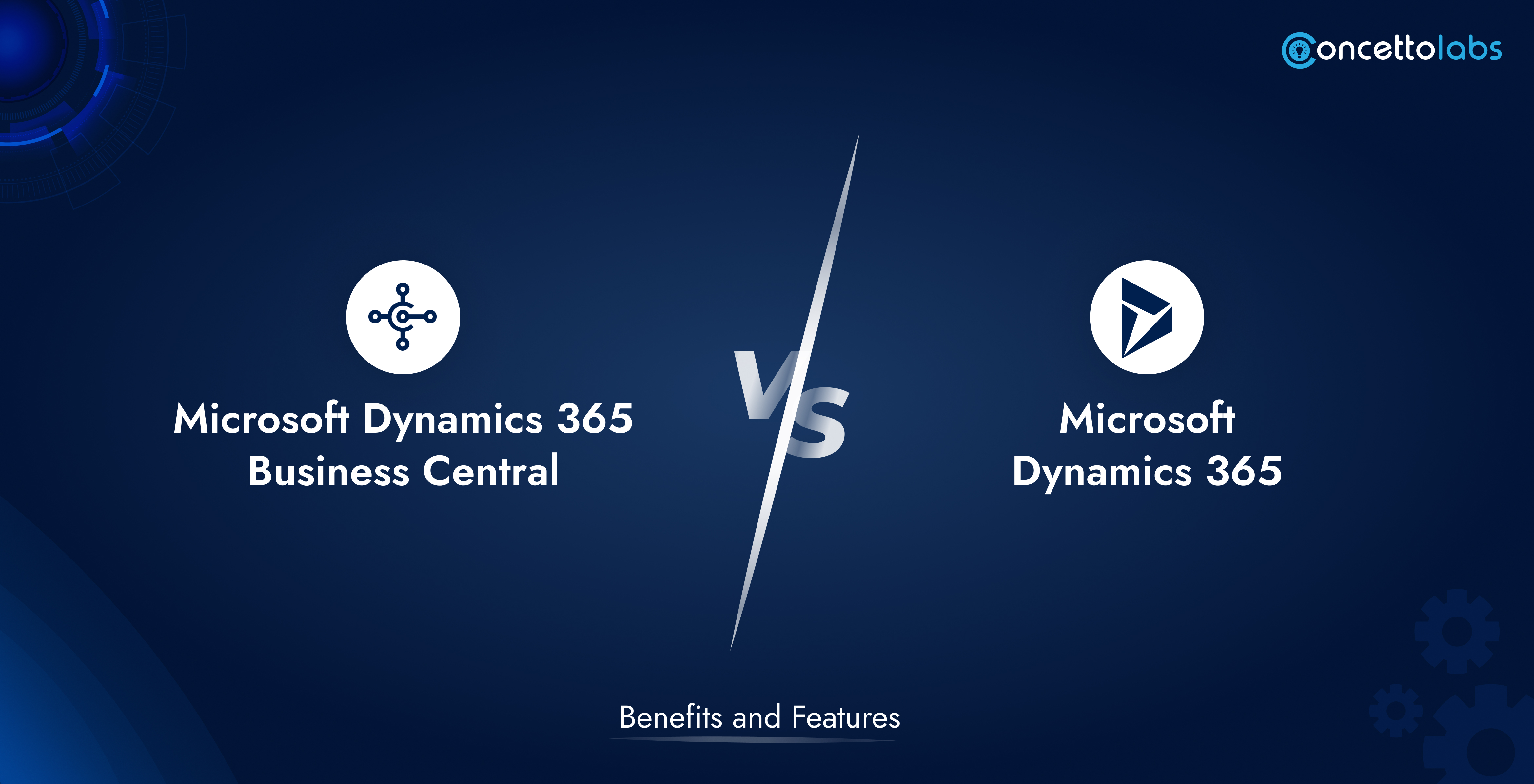 concettolabs

Microsoft Dynamics 365 Business Central

VS

Microsoft Dynamics 365

Benefits and Features